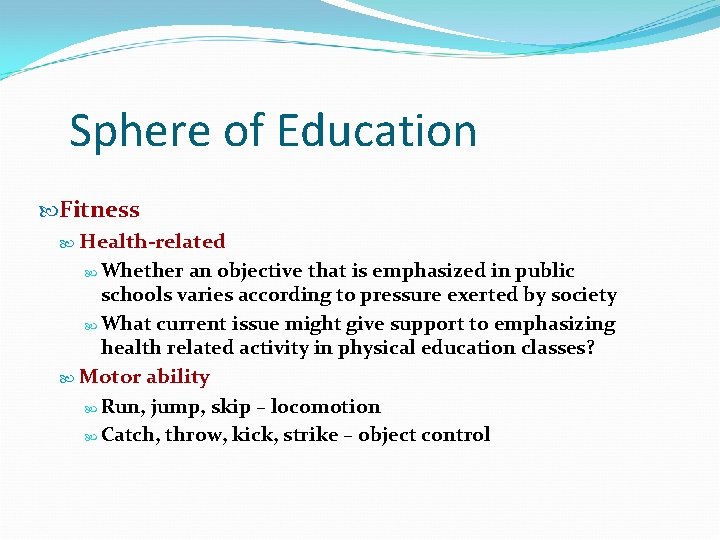 Sphere of Education

Fitness

Health-related

Whether an objective that is emphasized in public schools varies according to pressure exerted by society

What current issue might give support to emphasizing health related activity in physical education classes?

Motor ability

Run, jump, skip – locomotion

Catch, throw, kick, strike – object control